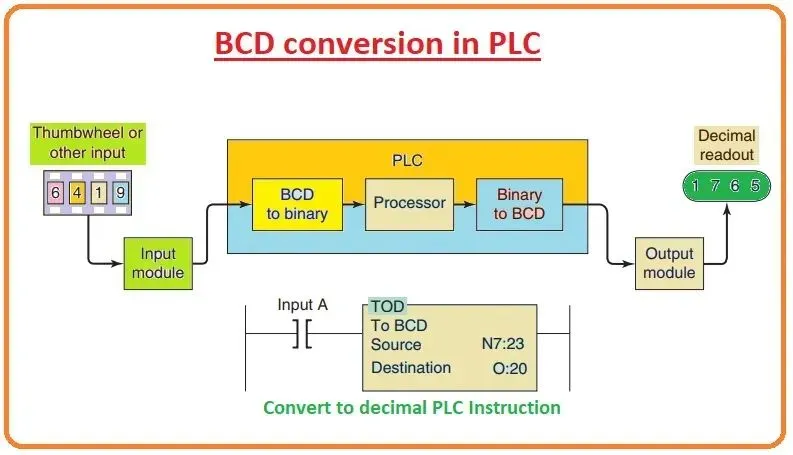 BCD conversion in PLC

Thumbwheel or other input

6 4 1 9

Input module

PLC

BCD to binary

Processor

Binary to BCD

Output module

Decimal readout

1 7 6 5

Input A

TOD
To BCD
Source N7:23
Destination O:20

Convert to decimal PLC Instruction